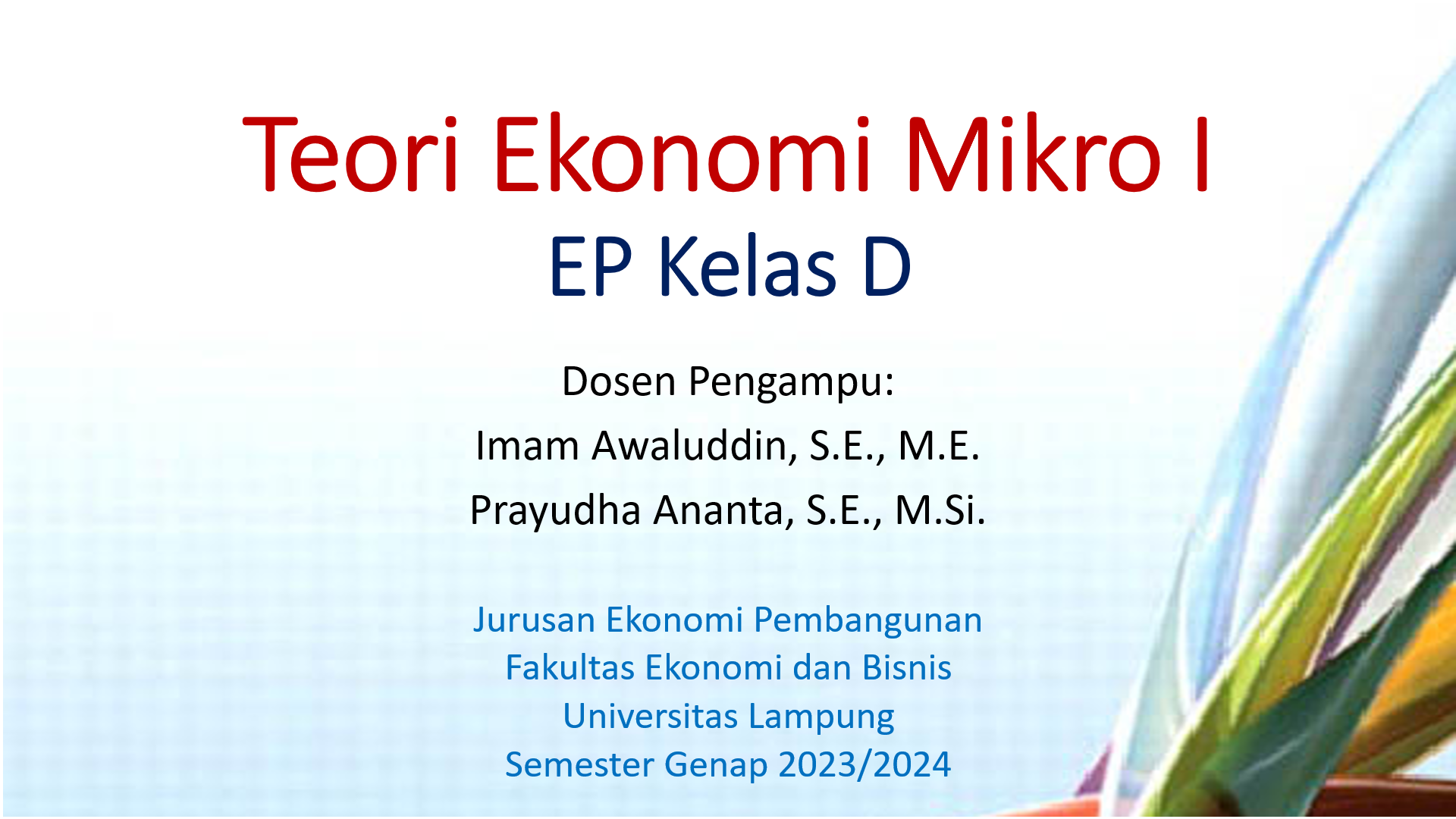 Teori Ekonomi Mikro I
EP Kelas D

Dosen Pengampu:
Imam Awaluddin, S.E., M.E.
Prayudha Ananta, S.E., M.Si.

Jurusan Ekonomi Pembangunan
Fakultas Ekonomi dan Bisnis
Universitas Lampung
Semester Genap 2023/2024